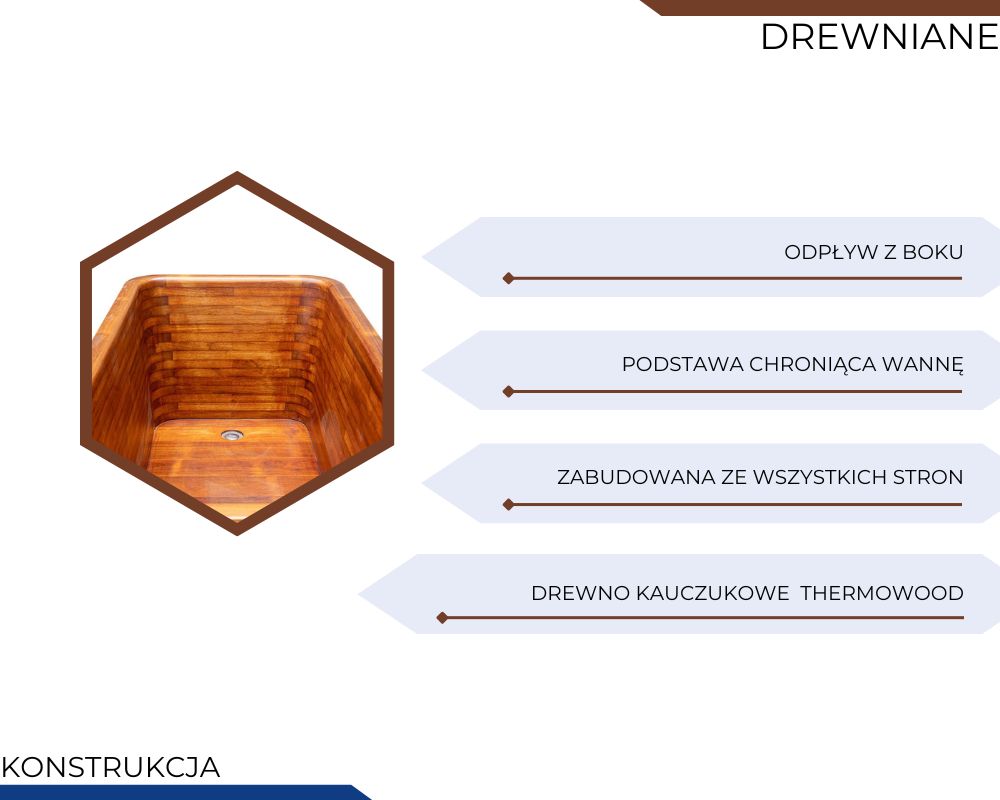 DREWNIANE

ODPŁYW Z BOKU

PODSTAWA CHRONIĄCA WANNĘ

ZABUDOWANA ZE WSZYSTKICH STRON

DREWNO KAUCZUKOWE THERMOWOOD

KONSTRUKCJA